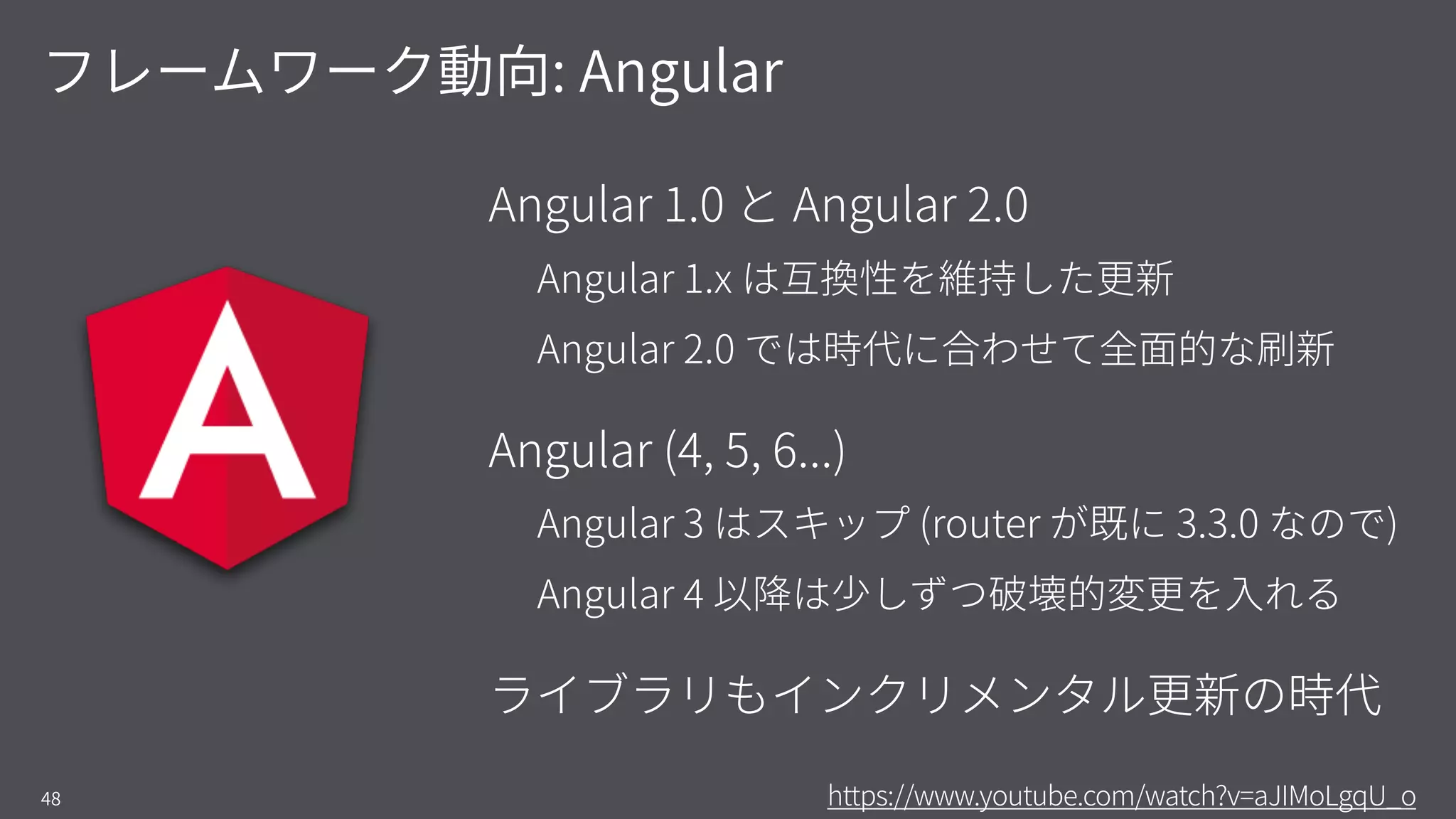 フレームワーク動向: Angular

A

Angular 1.0 と Angular 2.0

Angular 1.x は互換性を維持した更新

Angular 2.0 では時代に合わせて全面的な刷新

Angular (4, 5, 6...)

Angular 3 はスキップ (router が既に 3.3.0 なので)

Angular 4 以降は少しずつ破壊的変更を入れる

ライブラリもインクリメンタル更新の時代

48

https://www.youtube.com/watch?v=aJIMoLgqU_o